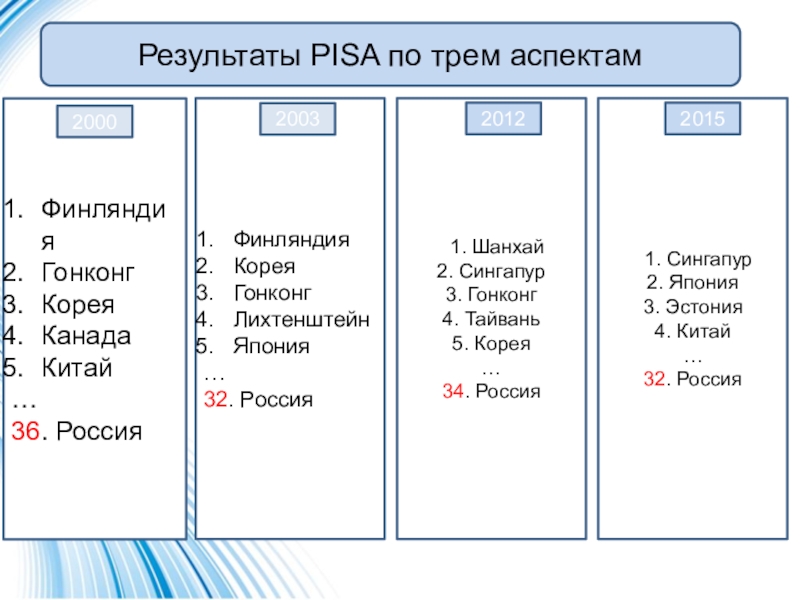 Результаты PISA по трем аспектам

2000

1. Финляндия
2. Гонконг
3. Корея
4. Канада
5. Китай
…
36. Россия

2003

1. Финляндия
2. Корея
3. Гонконг
4. Лихтенштейн
5. Япония
…
32. Россия

2012

1. Шанхай
2. Сингапур
3. Гонконг
4. Тайвань
5. Корея
…
34. Россия

2015

1. Сингапур
2. Япония
3. Эстония
4. Китай
…
32. Россия